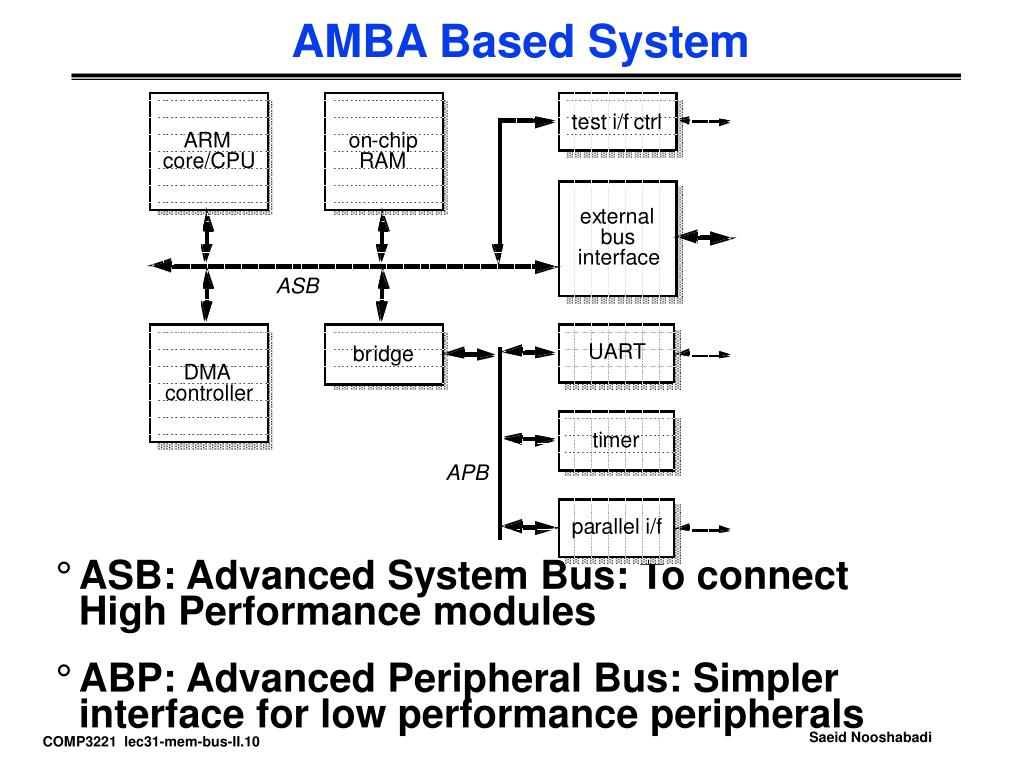 AMBA Based System

ARM core/CPU

on-chip RAM

test i/f ctrl

external bus interface

ASB

DMA controller

bridge

UART

timer

APB

parallel i/f

° ASB: Advanced System Bus: To connect High Performance modules

° ABP: Advanced Peripheral Bus: Simpler interface for low performance peripherals

COMP3221 lec31-mem-bus-II.10

Saeid Nooshabadi